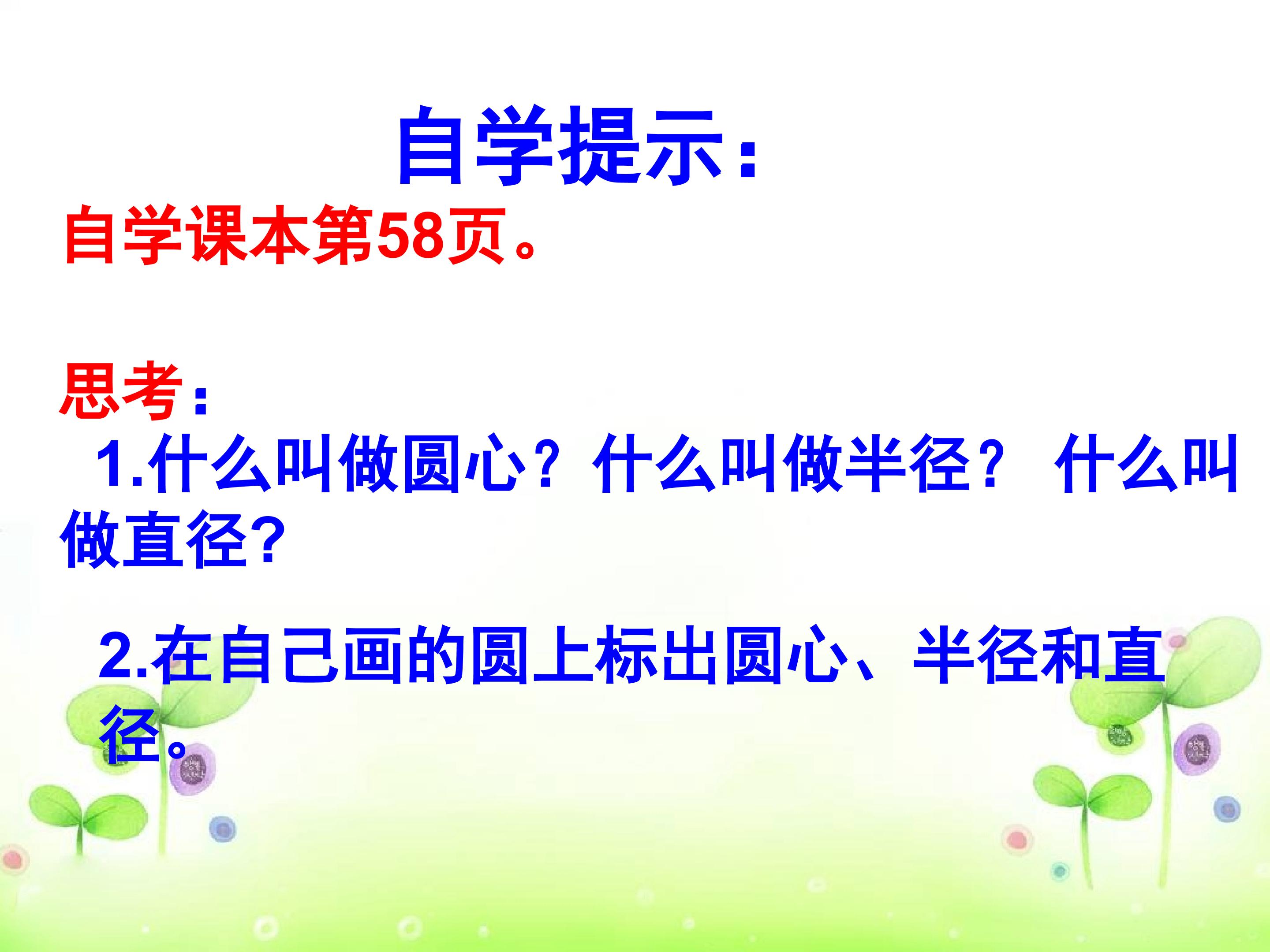 自学提示：

自学课本第58页。

思考：

1.什么叫做圆心？什么叫做半径？ 什么叫做直径?

2.在自己画的圆上标出圆心、半径和直径。